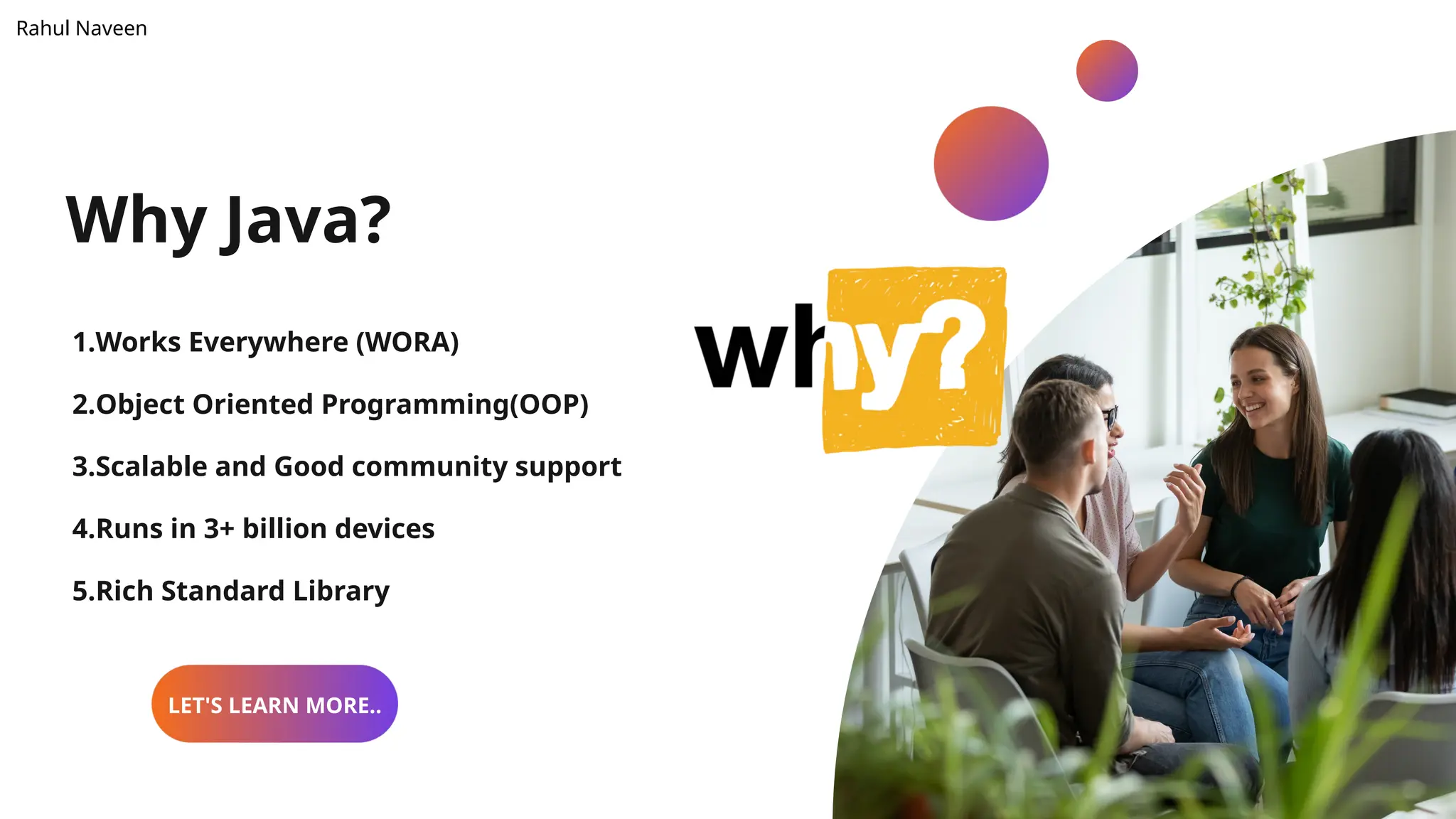 Rahul Naveen

Why Java?

1.Works Everywhere (WORA)

2.Object Oriented Programming(OOP)

3.Scalable and Good community support

4.Runs in 3+ billion devices

5.Rich Standard Library

LET'S LEARN MORE..

why?